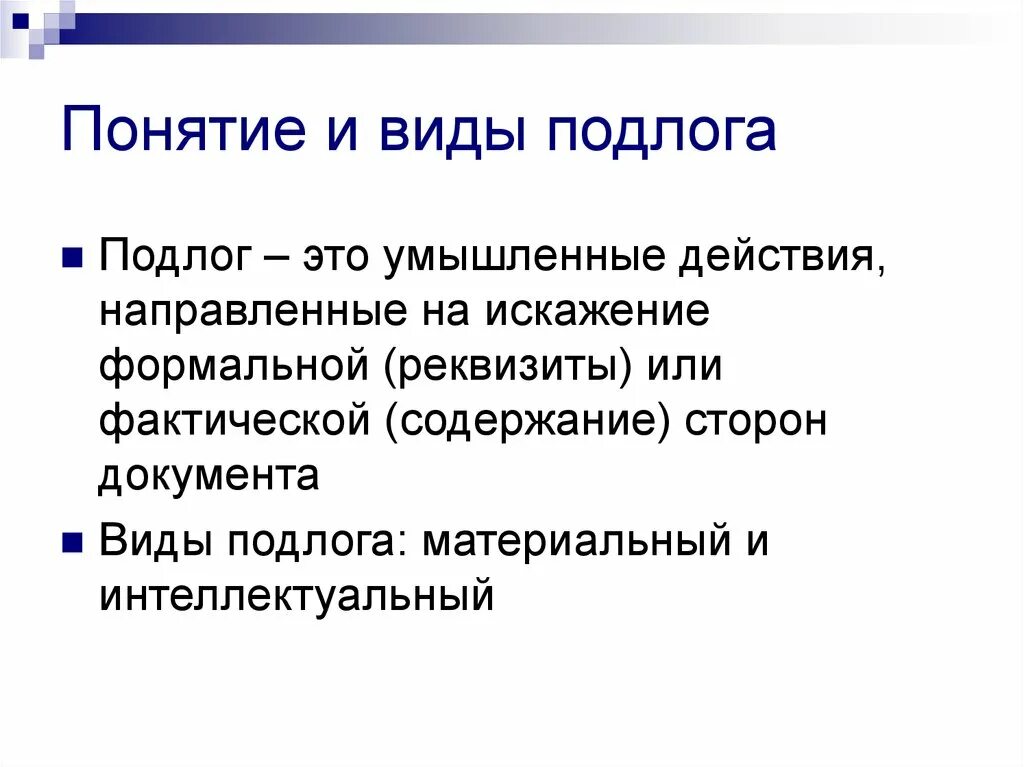 Понятие и виды подлога

Подлог – это умышленные действия, направленные на искажение формальной (реквизиты) или фактической (содержание) сторон документа

Виды подлога: материальный и интеллектуальный